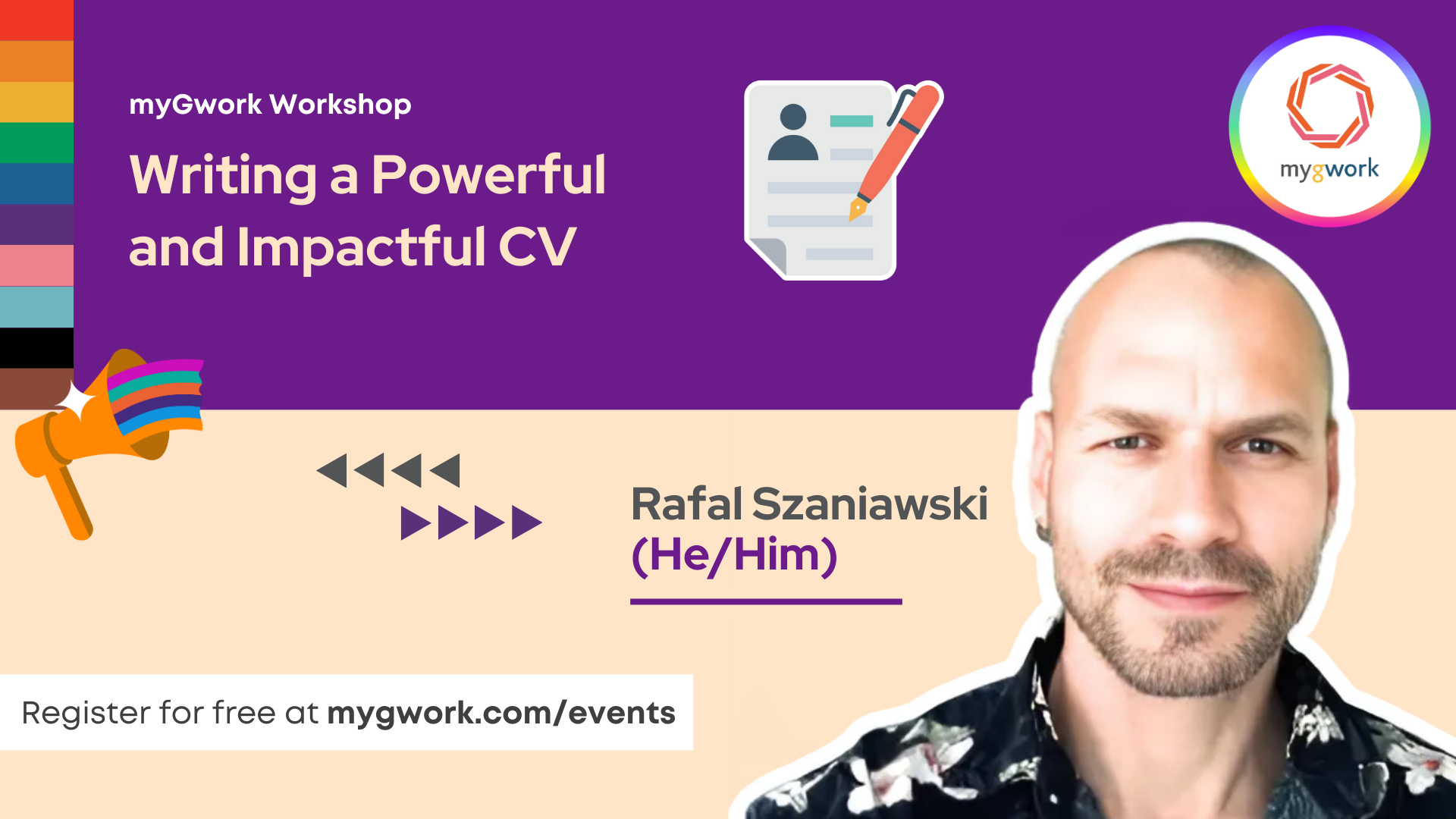 myGwork Workshop

Writing a Powerful and Impactful CV

mygwork

Rafal Szaniawski (He/Him)

Register for free at mygwork.com/events